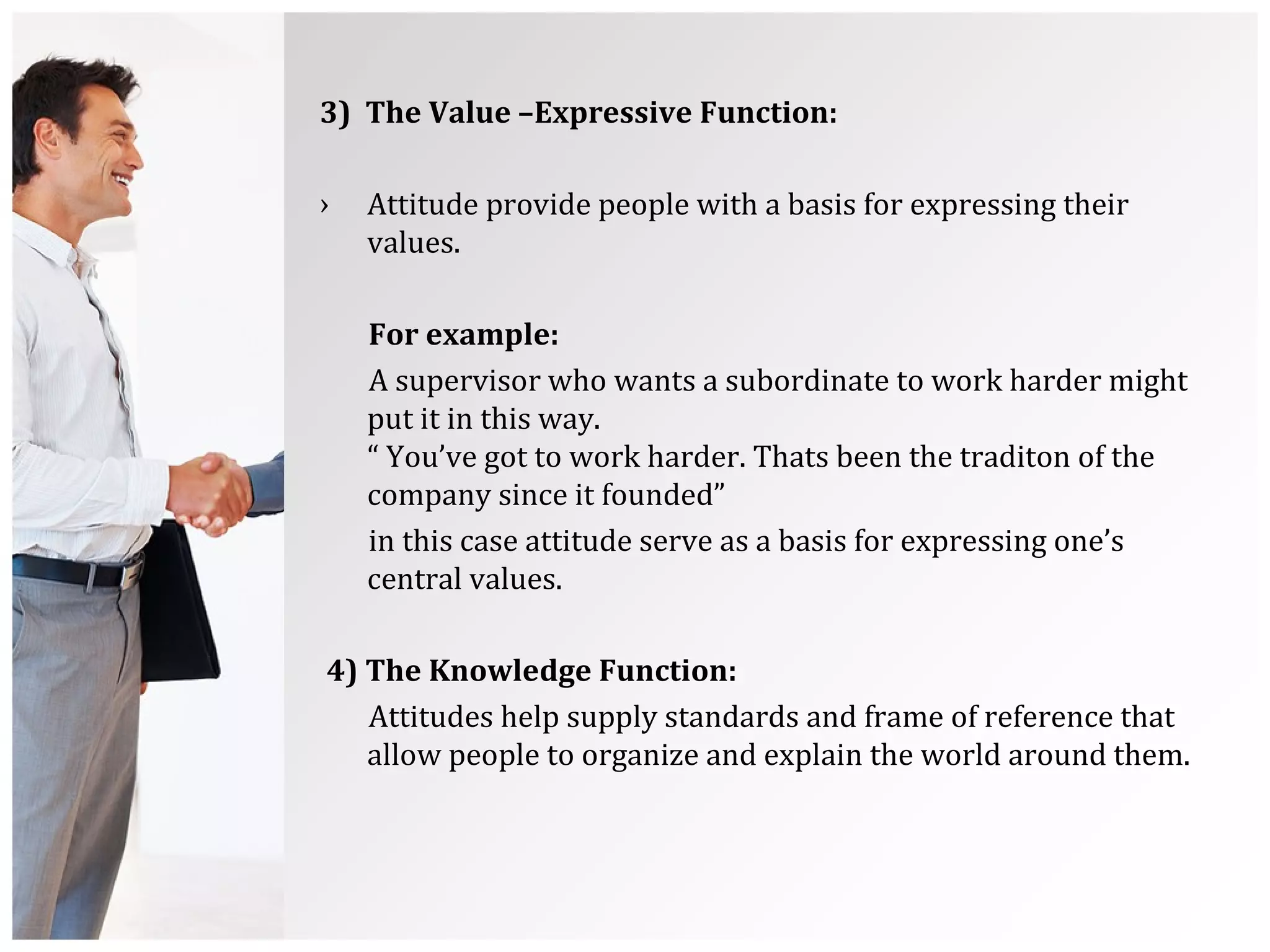 3) The Value –Expressive Function:

› Attitude provide people with a basis for expressing their values.

For example:

A supervisor who wants a subordinate to work harder might put it in this way.
“ You’ve got to work harder. Thats been the traditon of the company since it founded”

in this case attitude serve as a basis for expressing one’s central values.

4) The Knowledge Function:

Attitudes help supply standards and frame of reference that allow people to organize and explain the world around them.